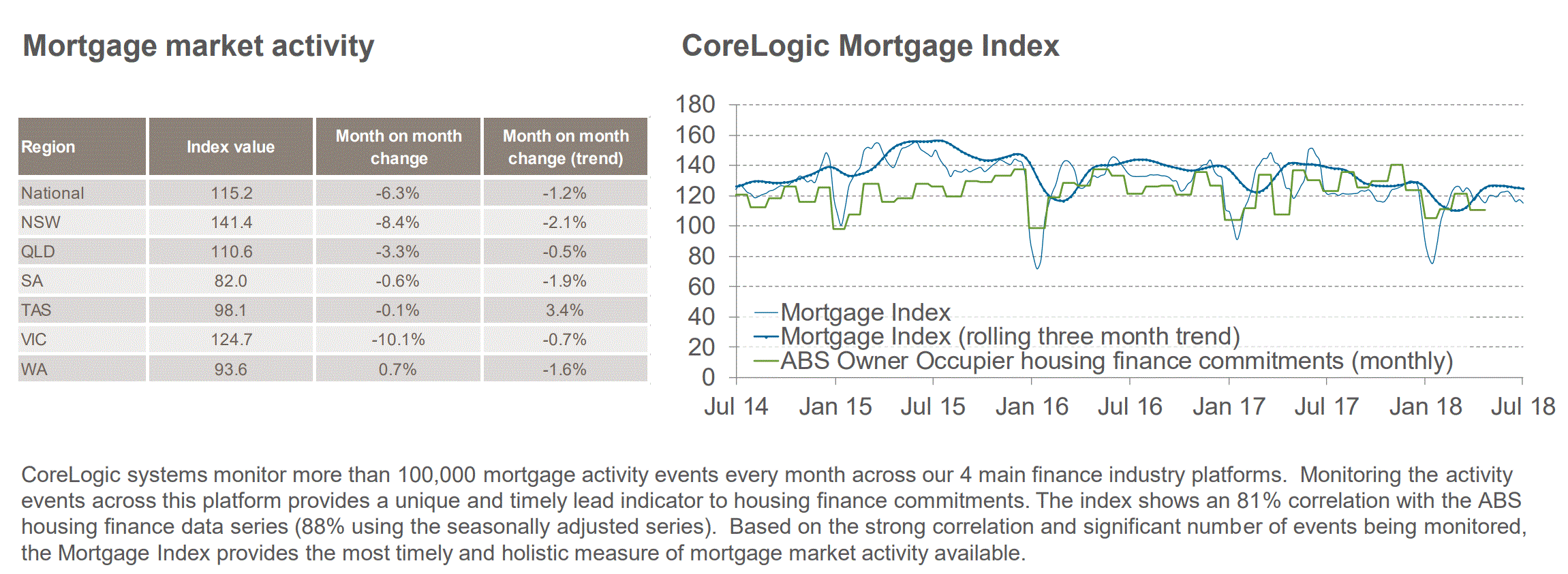 Mortgage market activity

| Region | Index value | Month on month change | Month on month change (trend) |
|---|---|---|---|
| National | 115.2 | -6.3% | -1.2% |
| NSW | 141.4 | -8.4% | -2.1% |
| QLD | 110.6 | -3.3% | -0.5% |
| SA | 82.0 | -0.6% | -1.9% |
| TAS | 98.1 | -0.1% | 3.4% |
| VIC | 124.7 | -10.1% | -0.7% |
| WA | 93.6 | 0.7% | -1.6% |

CoreLogic Mortgage Index

180
160
140
120
100
80
60
40
20
0

Mortgage Index
Mortgage Index (rolling three month trend)
ABS Owner Occupier housing finance commitments (monthly)

Jul 14 Jan 15 Jul 15 Jan 16 Jul 16 Jan 17 Jul 17 Jan 18 Jul 18

CoreLogic systems monitor more than 100,000 mortgage activity events every month across our 4 main finance industry platforms. Monitoring the activity events across this platform provides a unique and timely lead indicator to housing finance commitments. The index shows an 81% correlation with the ABS housing finance data series (88% using the seasonally adjusted series). Based on the strong correlation and significant number of events being monitored, the Mortgage Index provides the most timely and holistic measure of mortgage market activity available.